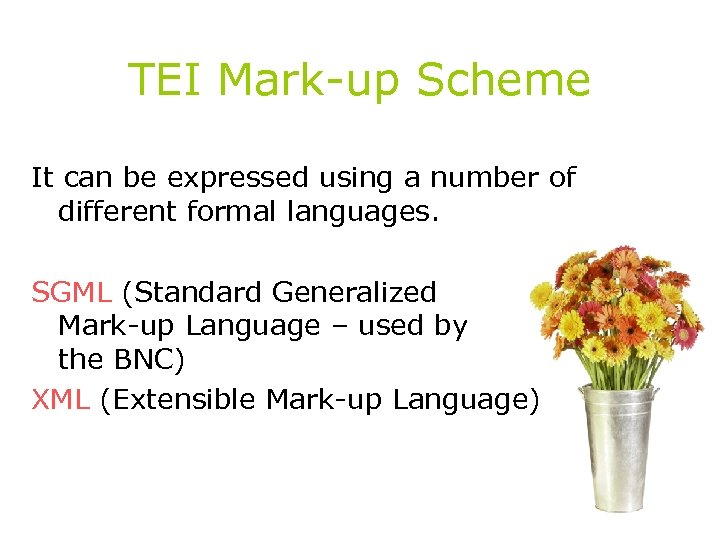 TEI Mark-up Scheme

It can be expressed using a number of different formal languages.

SGML (Standard Generalized Mark-up Language – used by the BNC)

XML (Extensible Mark-up Language)